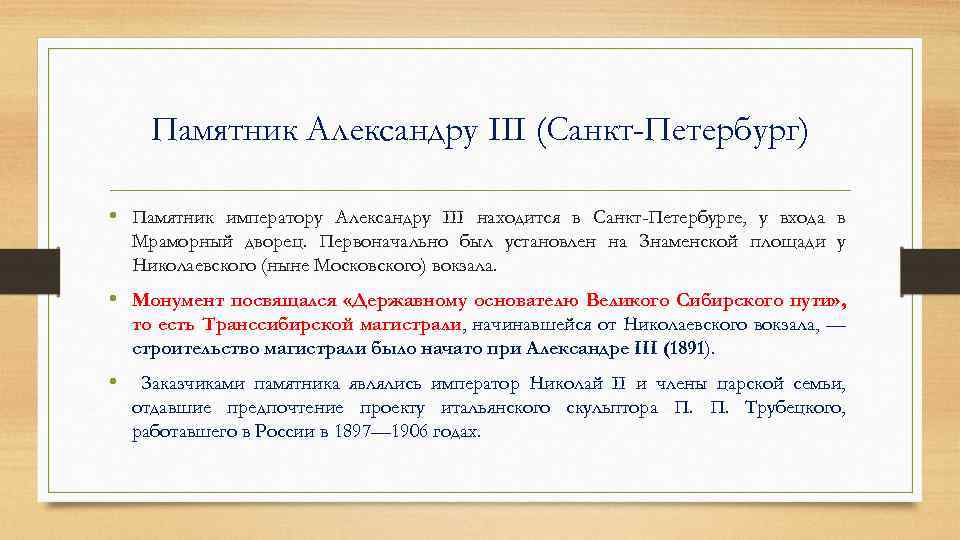 Памятник Александру III (Санкт-Петербург)

• Памятник императору Александру III находится в Санкт-Петербурге, у входа в Мраморный дворец. Первоначально был установлен на Знаменской площади у Николаевского (ныне Московского) вокзала.

• Монумент посвящался «Державному основателю Великого Сибирского пути», то есть Транссибирской магистрали, начинавшейся от Николаевского вокзала, — строительство магистрали было начато при Александре III (1891).

• Заказчиками памятника являлись император Николай II и члены царской семьи, отдавшие предпочтение проекту итальянского скульптора П. П. Трубецкого, работавшего в России в 1897—1906 годах.